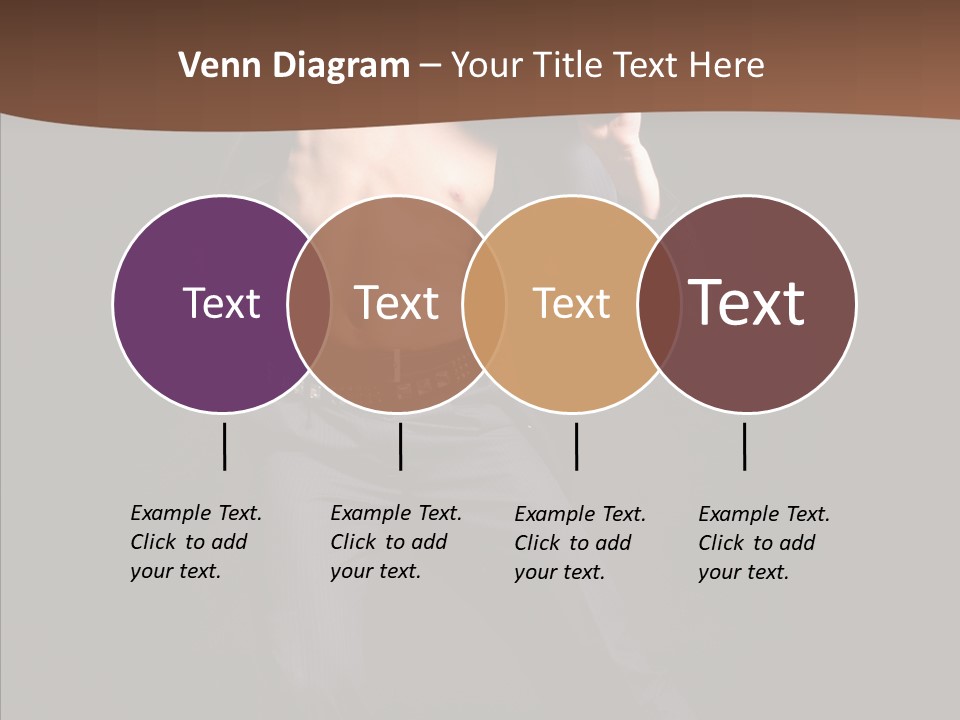 Venn Diagram – Your Title Text Here

Text

Text

Text

Text

Example Text. Click to add your text.

Example Text. Click to add your text.

Example Text. Click to add your text.

Example Text. Click to add your text.